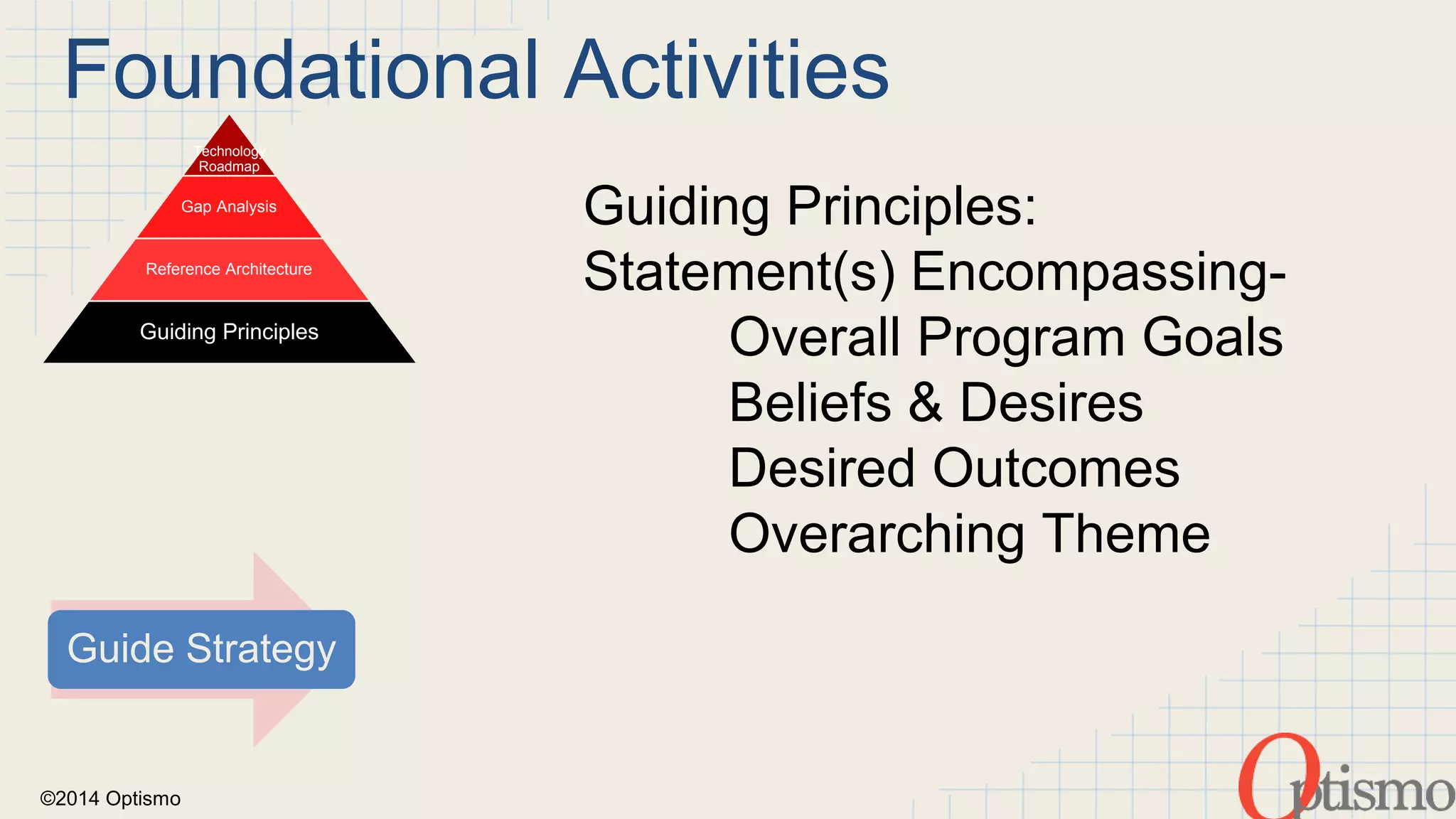 Foundational Activities

Technology Roadmap

Gap Analysis

Reference Architecture

Guiding Principles

Guiding Principles:
Statement(s) Encompassing-
Overall Program Goals
Beliefs & Desires
Desired Outcomes
Overarching Theme

Guide Strategy

©2014 Optismo

Optismo